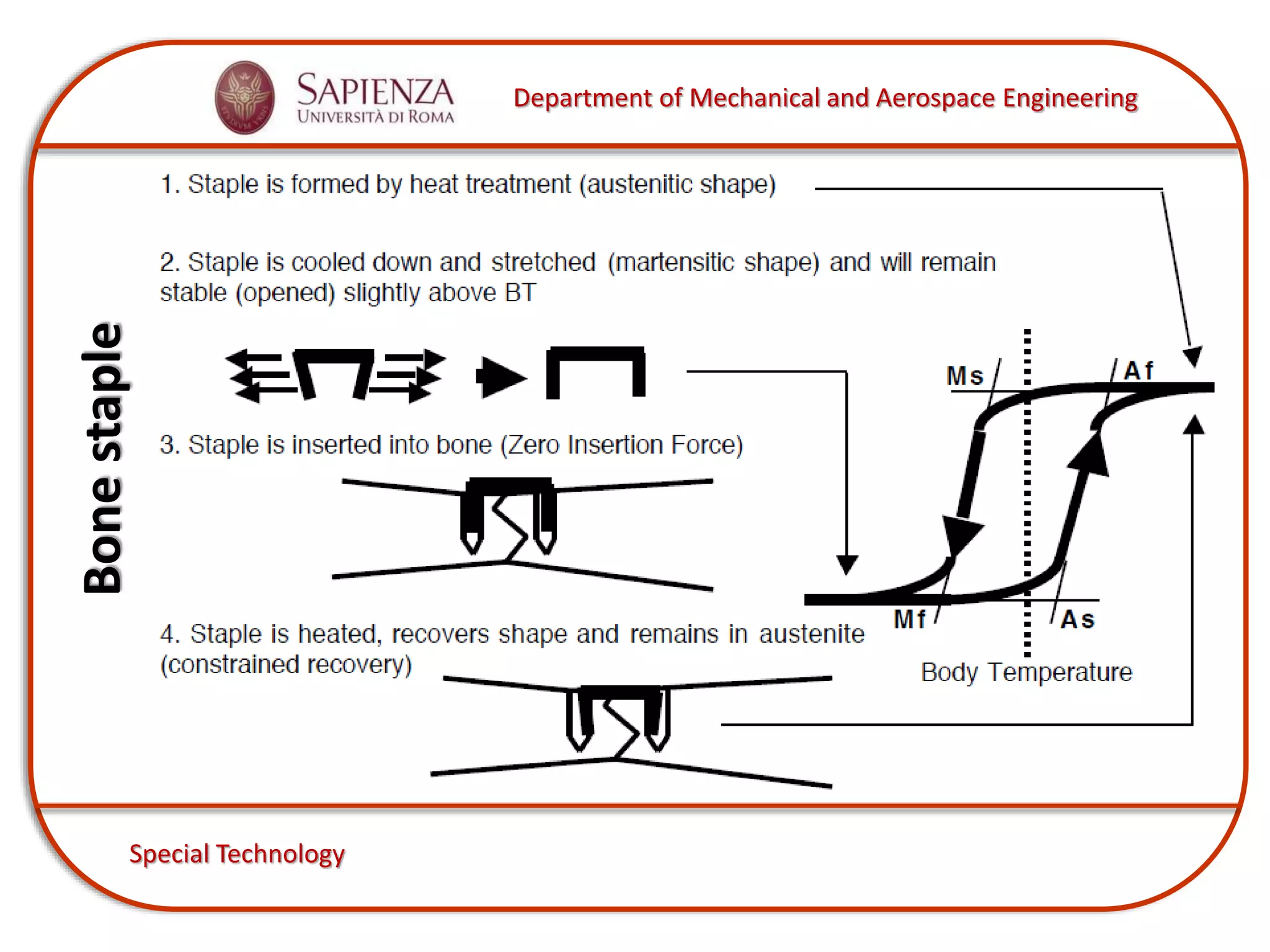 SAPIENZA
UNIVERSITÀ DI ROMA

Department of Mechanical and Aerospace Engineering

Bone staple

1. Staple is formed by heat treatment (austenitic shape)

2. Staple is cooled down and stretched (martensitic shape) and will remain stable (opened) slightly above BT

3. Staple is inserted into bone (Zero Insertion Force)

4. Staple is heated, recovers shape and remains in austenite (constrained recovery)

Ms
Af
Mf
As
Body Temperature

Special Technology